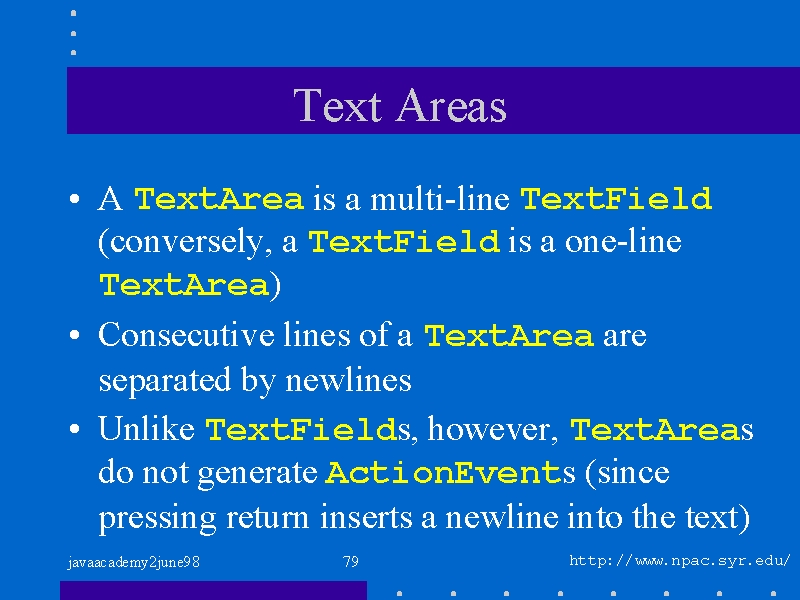 Text Areas

• A TextArea is a multi-line TextField (conversely, a TextField is a one-line TextArea)

• Consecutive lines of a TextArea are separated by newlines

• Unlike TextFields, however, TextAreas do not generate ActionEvents (since pressing return inserts a newline into the text)

javaacademy2june98

79

http://www.npac.syr.edu/